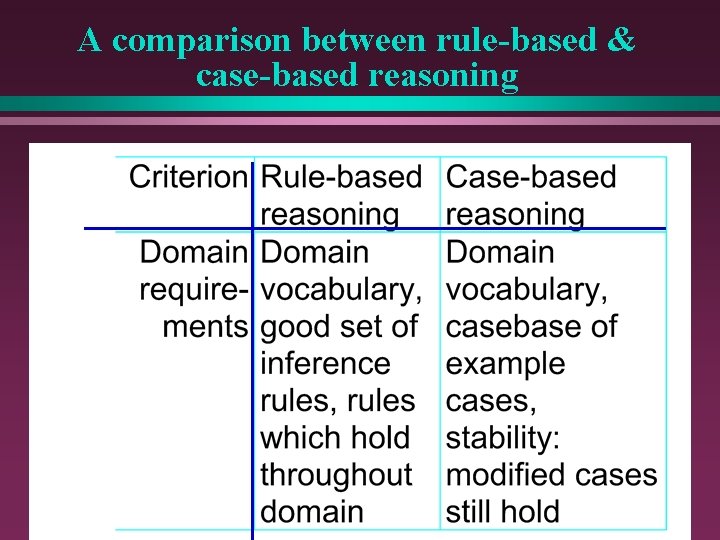 A comparison between rule-based & case-based reasoning

| Criterion | Rule-based reasoning | Case-based reasoning |
|---|---|---|
| Domain requirements | Domain vocabulary, good set of inference rules, rules which hold throughout domain | Domain vocabulary, casebase of example cases, stability: modified cases still hold |